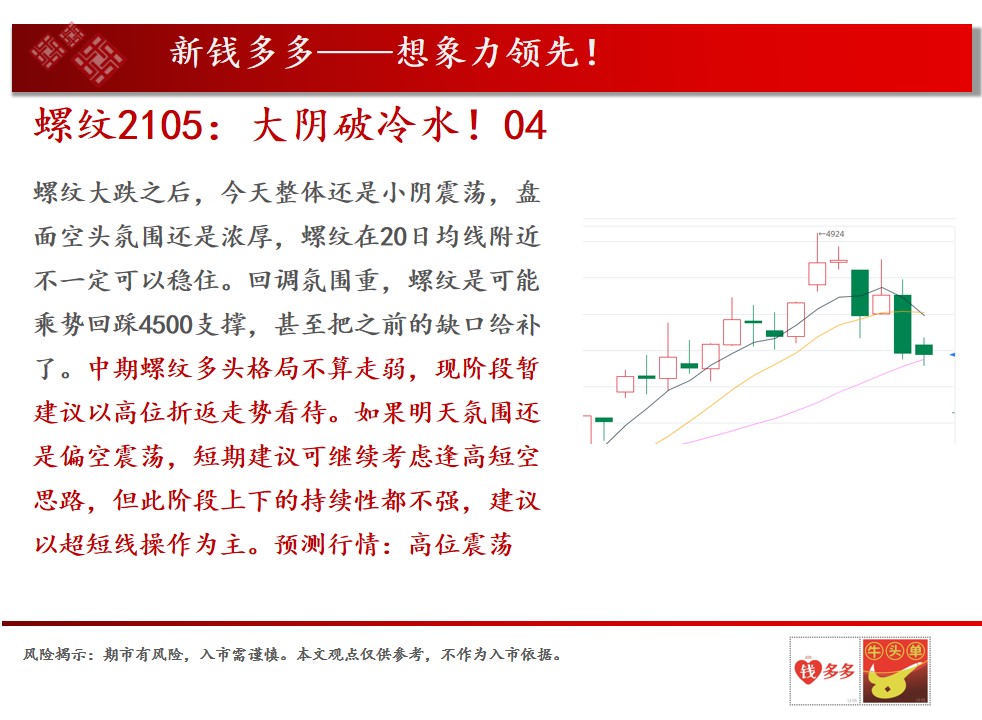 新钱多多——想象力领先！

螺纹2105：大阴破冷水！04

螺纹大跌之后，今天整体还是小阴震荡，盘面空头氛围还是浓厚，螺纹在20日均线附近不一定可以稳住。回调氛围重，螺纹是可能乘势回踩4500支撑，甚至把之前的缺口给补了。中期螺纹多头格局不算走弱，现阶段暂建议以高位折返走势看待。如果明天氛围还是偏空震荡，短期建议可继续考虑逢高短空思路，但此阶段上下的持续性都不强，建议以超短线操作为主。预测行情：高位震荡

4924

风险揭示：期市有风险，入市需谨慎。本文观点仅供参考，不作为入市依据。

钱多多

牛头单